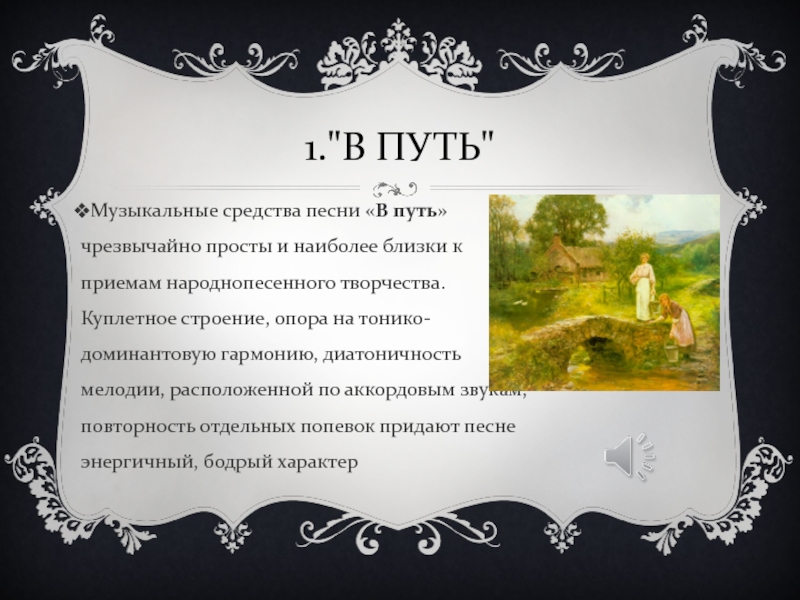 1."В ПУТЬ"

❖Музыкальные средства песни «В путь» чрезвычайно просты и наиболее близки к приемам народнопесенного творчества. Куплетное строение, опора на тонико-доминантовую гармонию, диатоничность мелодии, расположенной по аккордовым звукам, повторность отдельных попевок придают песне энергичный, бодрый характер